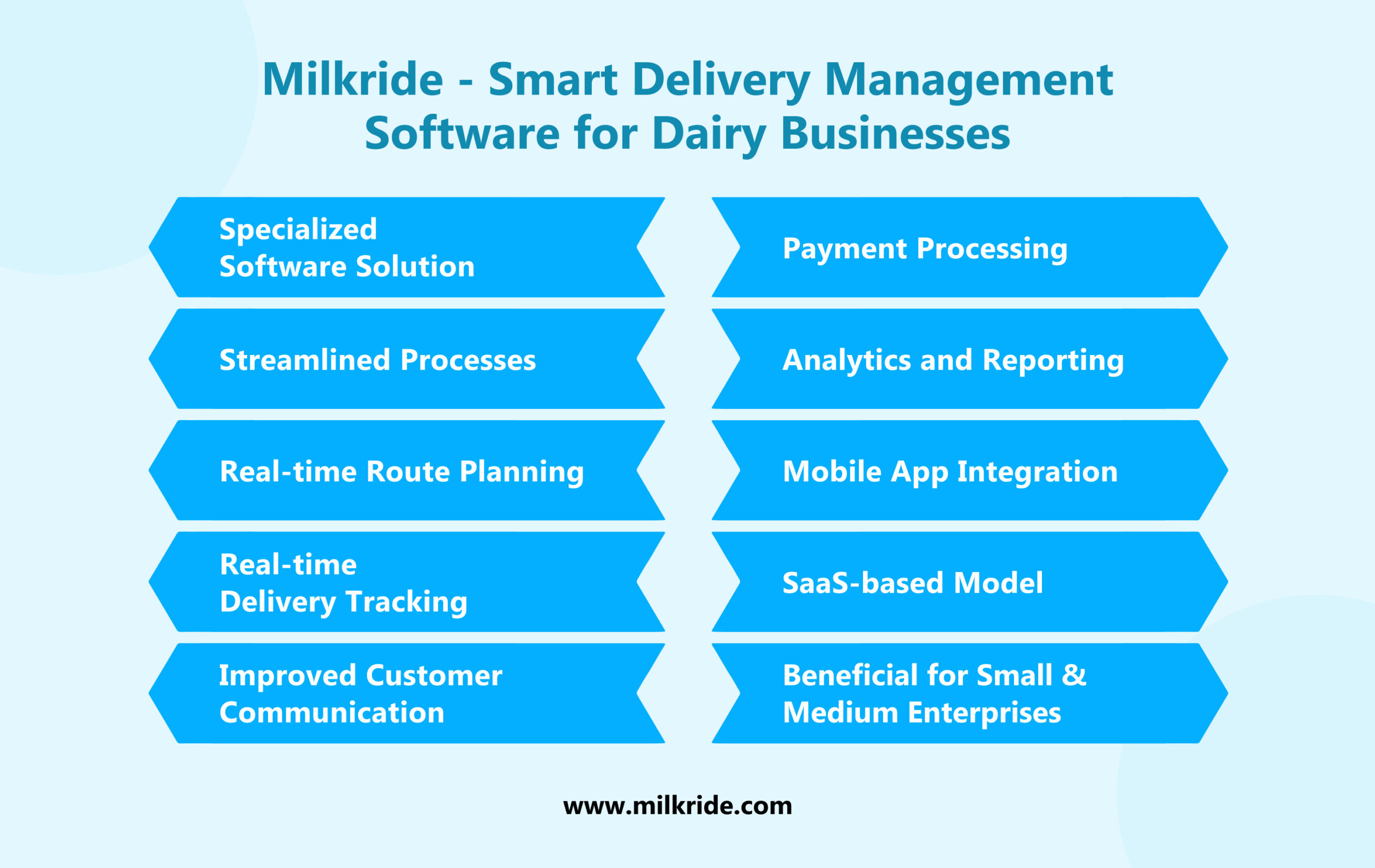 Milkride - Smart Delivery Management Software for Dairy Businesses

Specialized Software Solution

Streamlined Processes

Real-time Route Planning

Real-time Delivery Tracking

Improved Customer Communication

Payment Processing

Analytics and Reporting

Mobile App Integration

SaaS-based Model

Beneficial for Small & Medium Enterprises

www.milkride.com